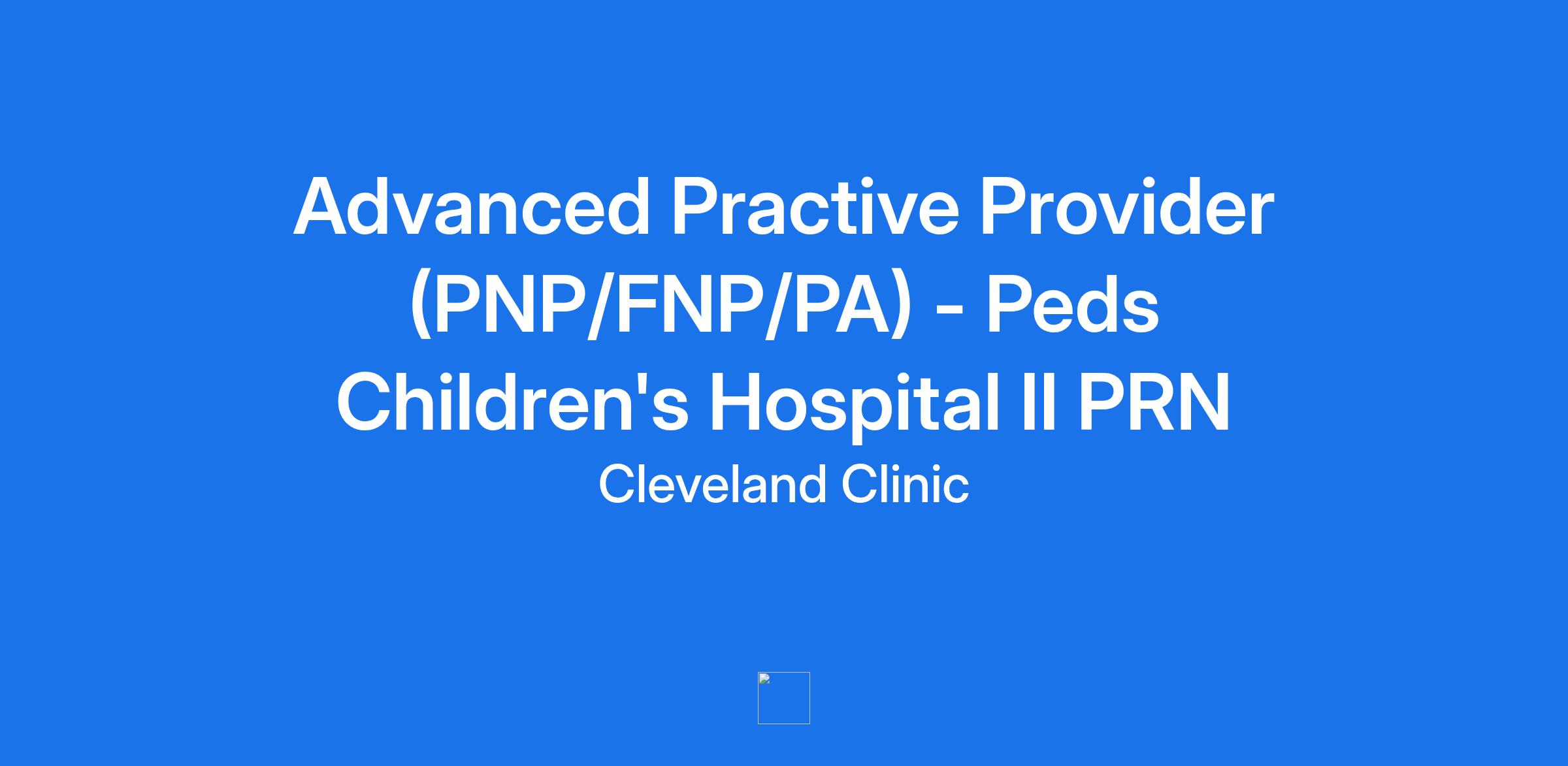 Advanced Practive Provider (PNP/FNP/PA) - Peds Children's Hospital II PRN

Cleveland Clinic